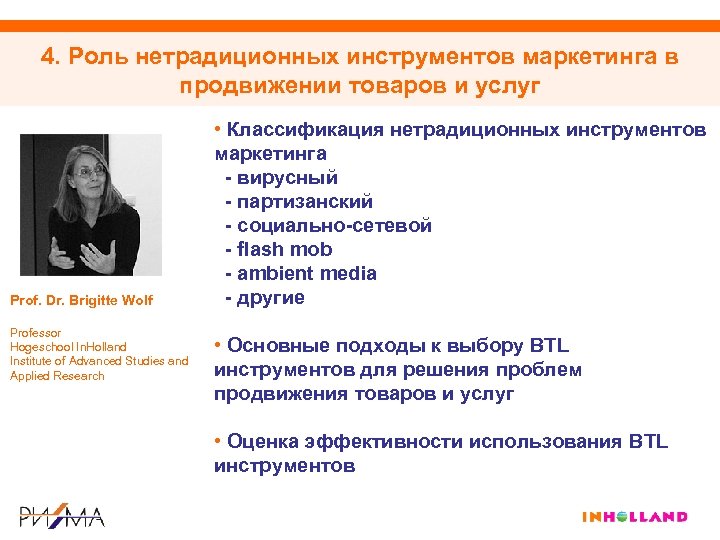 4. Роль нетрадиционных инструментов маркетинга в продвижении товаров и услуг

Prof. Dr. Brigitte Wolf

Professor
Hogeschool InHolland
Institute of Advanced Studies and Applied Research

• Классификация нетрадиционных инструментов маркетинга
- вирусный
- партизанский
- социально-сетевой
- flash mob
- ambient media
- другие

• Основные подходы к выбору BTL инструментов для решения проблем продвижения товаров и услуг

• Оценка эффективности использования BTL инструментов

РИЗМА

INHOLLAND